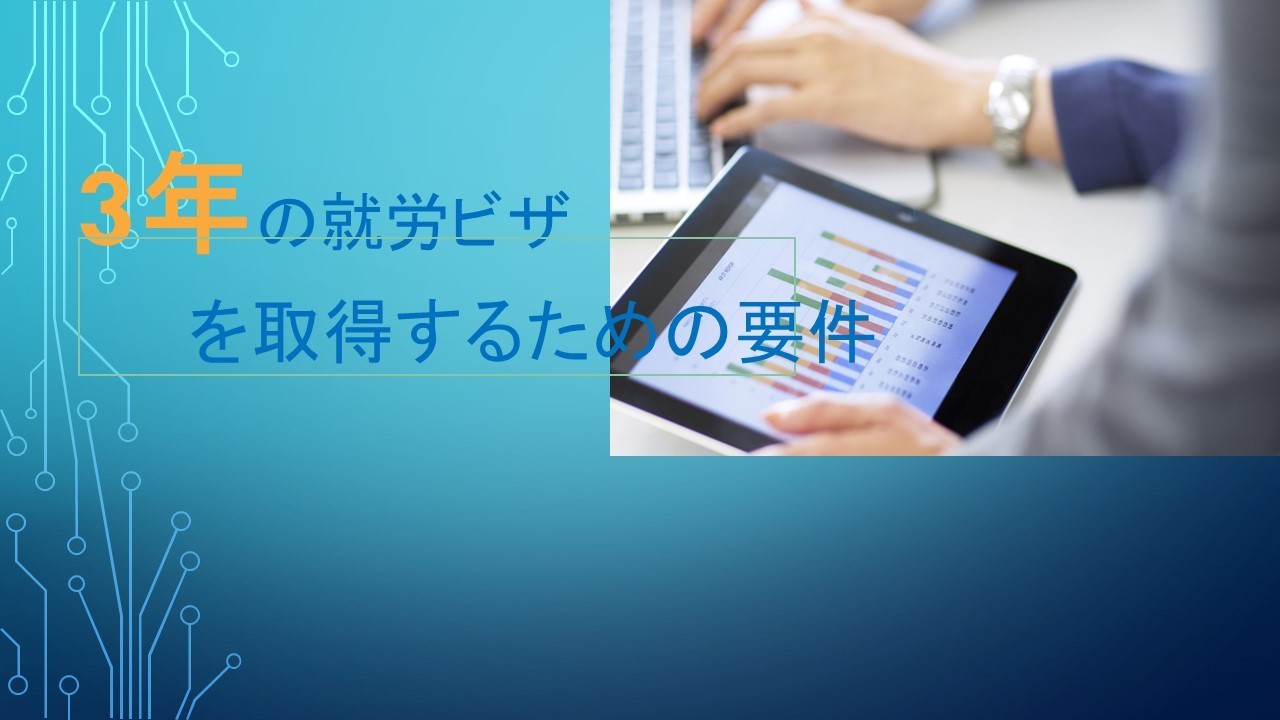 3年の就労ビザ

を取得するための要件